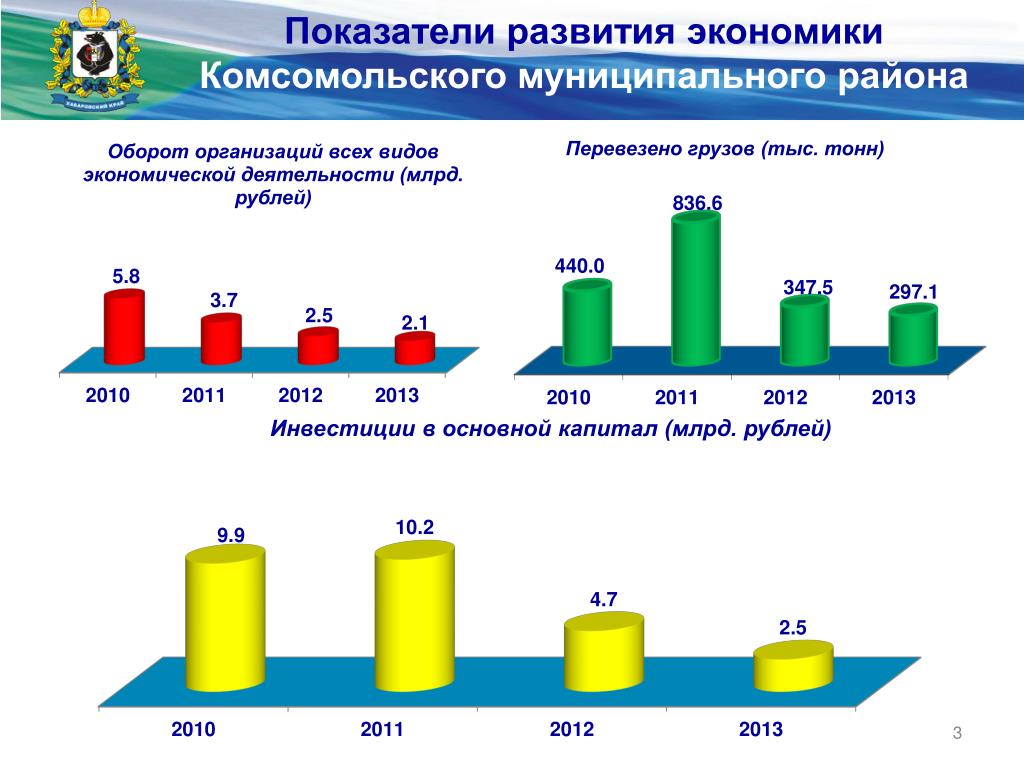 ХАБАРОВСКИЙ КРАЙ

Показатели развития экономики
Комсомольского муниципального района

Оборот организаций всех видов экономической деятельности (млрд. рублей)

5.8
3.7
2.5
2.1

2010 2011 2012 2013

Перевезено грузов (тыс. тонн)

440.0
836.6
347.5
297.1

2010 2011 2012 2013

Инвестиции в основной капитал (млрд. рублей)

9.9
10.2
4.7
2.5

2010 2011 2012 2013

3